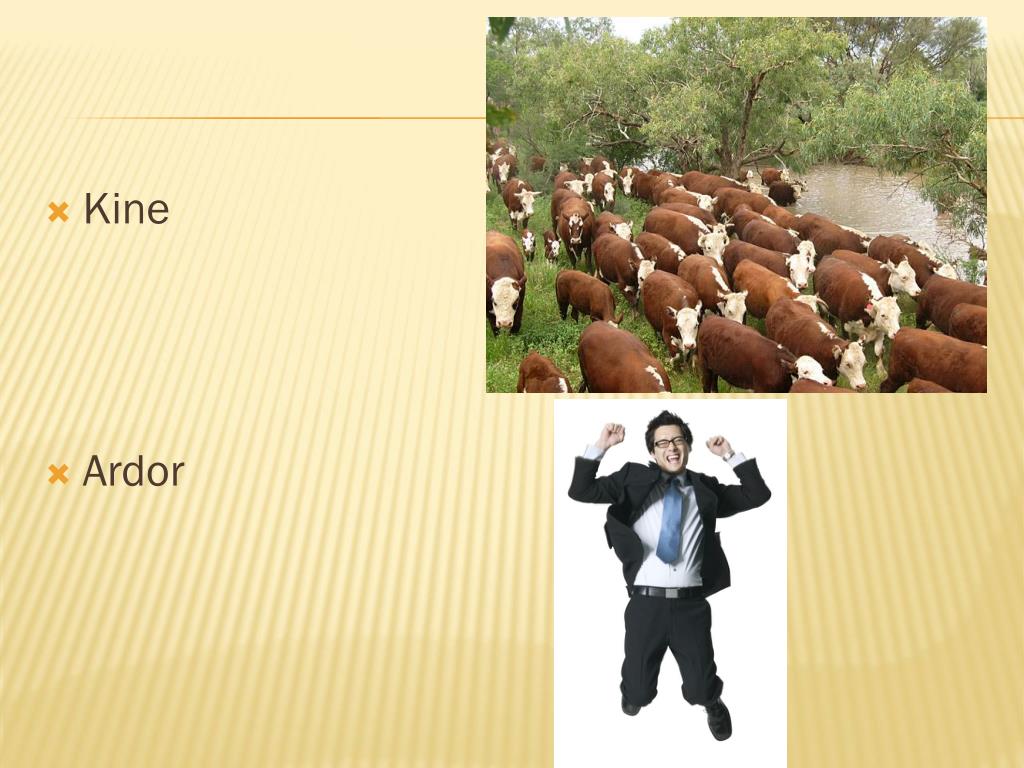 Kine

Ardor